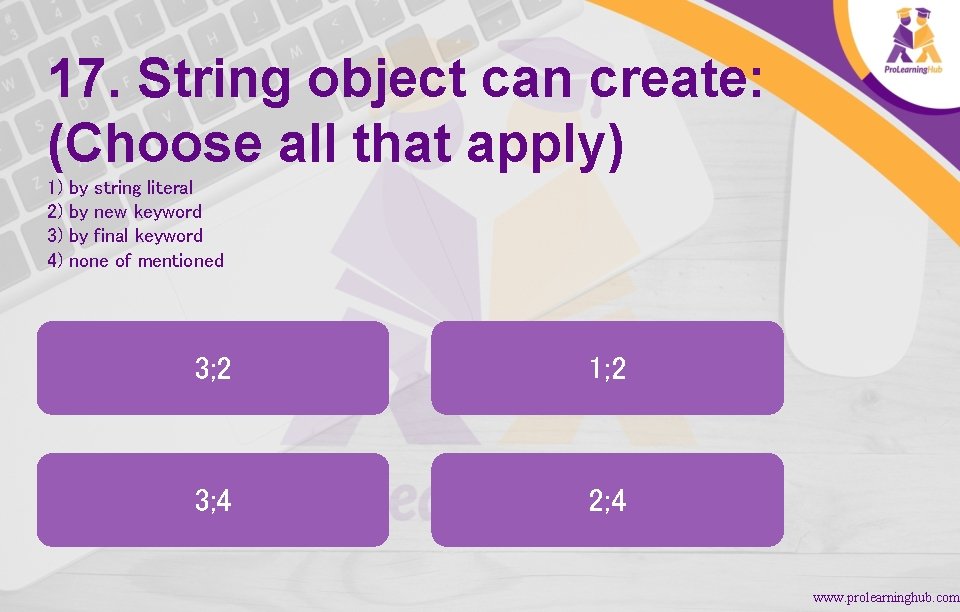 ProLearningHub

17. String object can create: (Choose all that apply)

1) by string literal
2) by new keyword
3) by final keyword
4) none of mentioned

3;2

1;2

3;4

2;4

www.prolearninghub.com